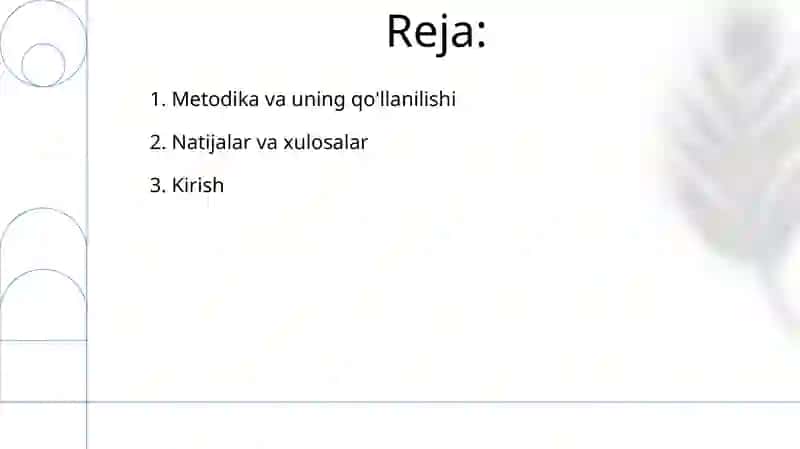 Reja:

1. Metodika va uning qo'llanilishi

2. Natijalar va xulosalar

3. Kirish